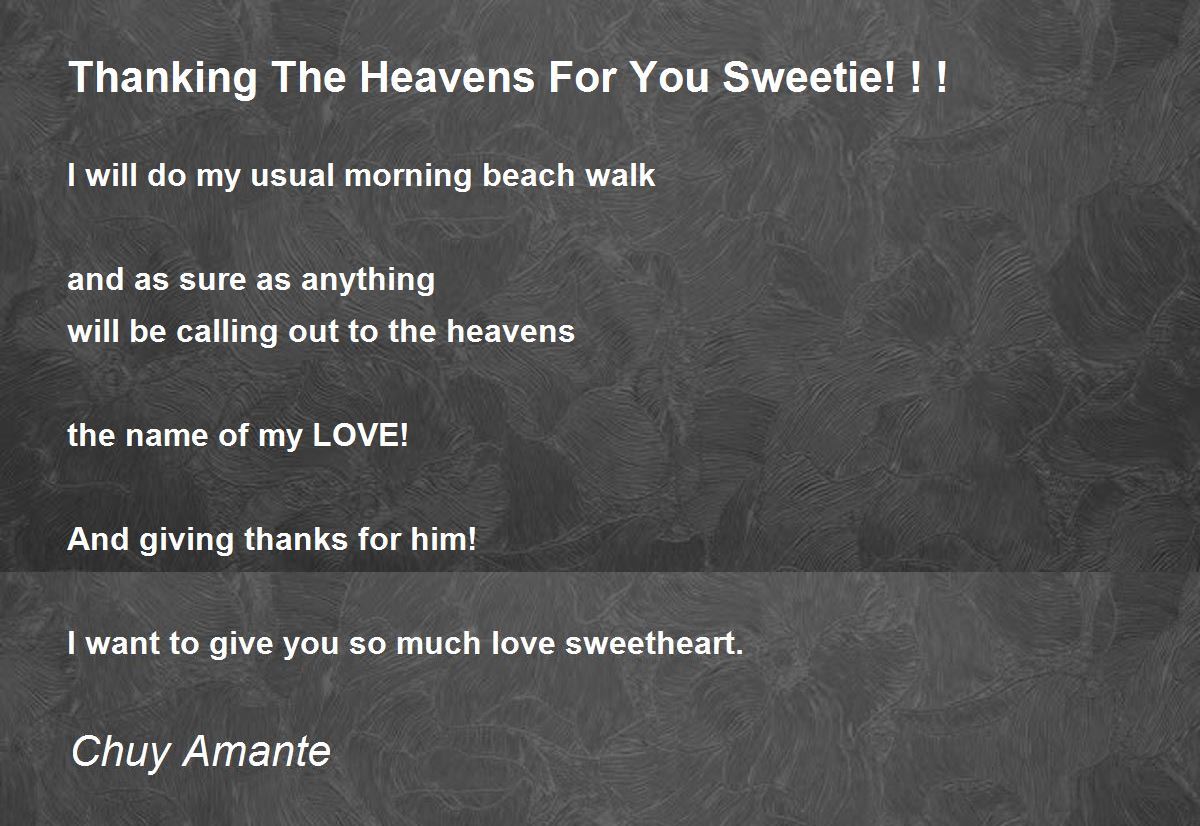 Thanking The Heavens For You Sweetie! ! !

I will do my usual morning beach walk

and as sure as anything
will be calling out to the heavens

the name of my LOVE!

And giving thanks for him!

I want to give you so much love sweetheart.

Chuy Amante